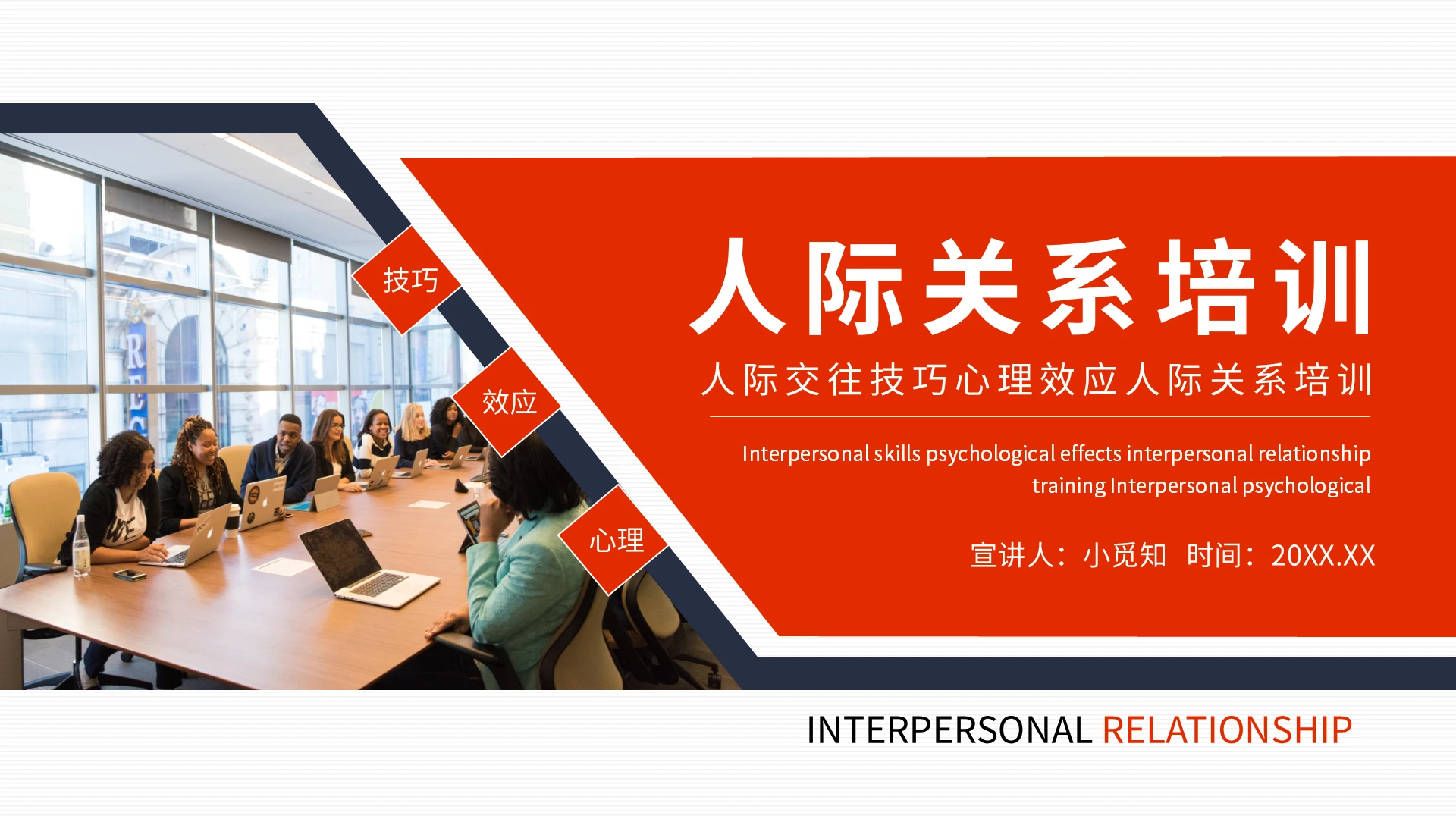 技巧

效应

心理

人际关系培训

人际交往技巧心理效应人际关系培训

Interpersonal skills psychological effects interpersonal relationship training Interpersonal psychological

宣讲人：小觅知 时间：20XX.XX

INTERPERSONAL RELATIONSHIP